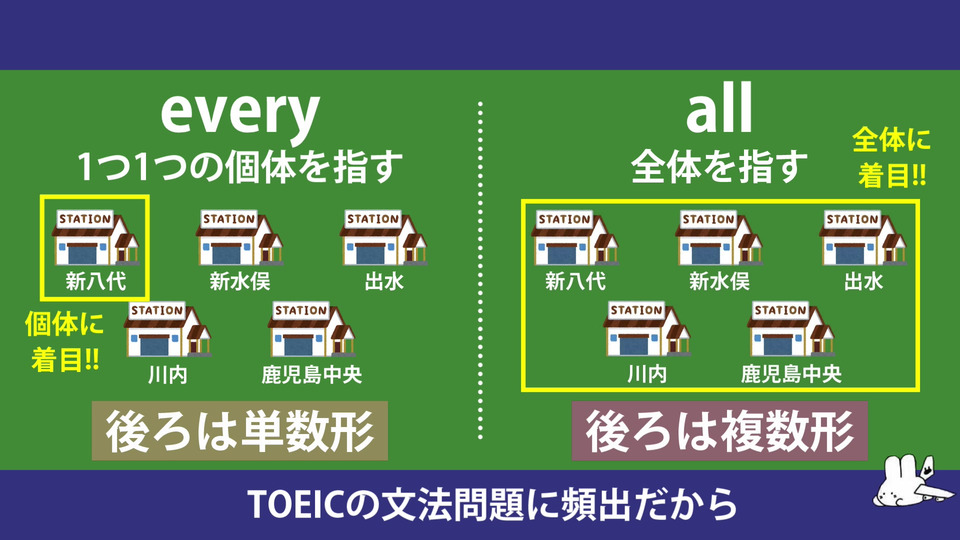 every
1つ1つの個体を指す

STATION
新八代
STATION
新水俣
STATION
出水
個体に着目!!
STATION
川内
STATION
鹿児島中央

後ろは単数形

all
全体を指す
全体に着目!!

STATION
新八代
STATION
新水俣
STATION
出水
STATION
川内
STATION
鹿児島中央

後ろは複数形

TOEICの文法問題に頻出だから